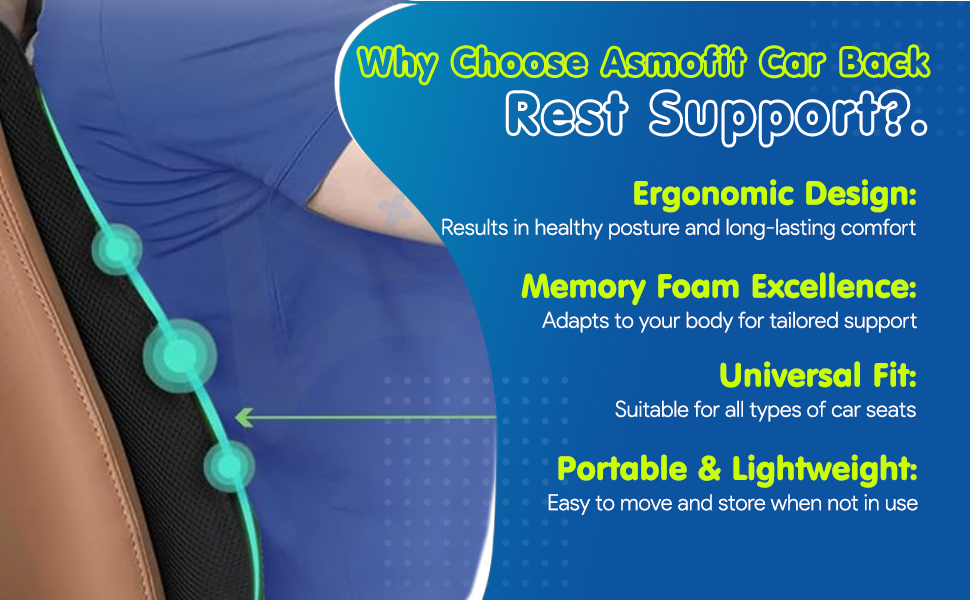 Why Choose Asmofit Car Back Rest Support?.

Ergonomic Design:
Results in healthy posture and long-lasting comfort

Memory Foam Excellence:
Adapts to your body for tailored support

Universal Fit:
Suitable for all types of car seats

Portable & Lightweight:
Easy to move and store when not in use